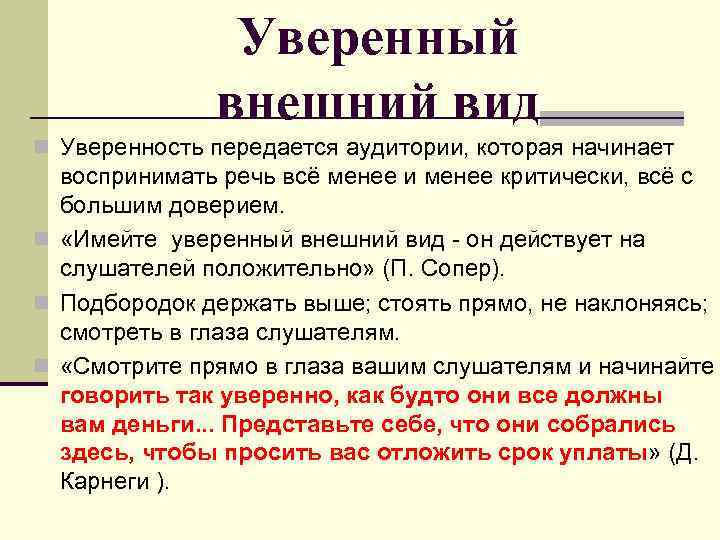 Уверенный внешний вид

Уверенность передается аудитории, которая начинает воспринимать речь всё менее и менее критически, всё с большим доверием.

«Имейте уверенный внешний вид - он действует на слушателей положительно» (П. Сопер).

Подбородок держать выше; стоять прямо, не наклоняясь; смотреть в глаза слушателям.

«Смотрите прямо в глаза вашим слушателям и начинайте говорить так уверенно, как будто они все должны вам деньги... Представьте себе, что они собрались здесь, чтобы просить вас отложить срок уплаты» (Д. Карнеги ).